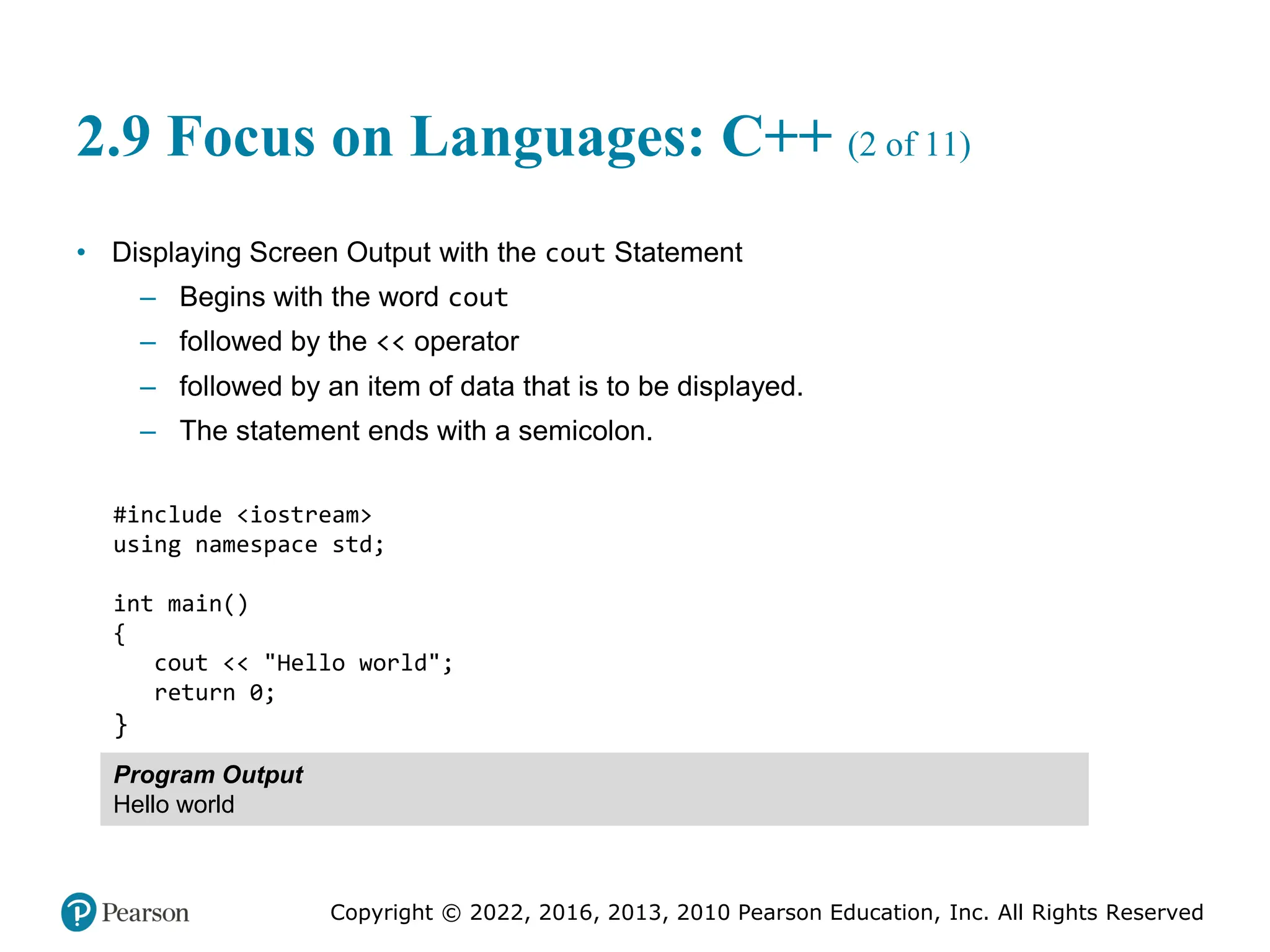 2.9 Focus on Languages: C++ (2 of 11)

• Displaying Screen Output with the cout Statement
– Begins with the word cout
– followed by the << operator
– followed by an item of data that is to be displayed.
– The statement ends with a semicolon.

#include <iostream>
using namespace std;

int main()
{
   cout << "Hello world";
   return 0;
}

Program Output
Hello world

Pearson

Copyright © 2022, 2016, 2013, 2010 Pearson Education, Inc. All Rights Reserved